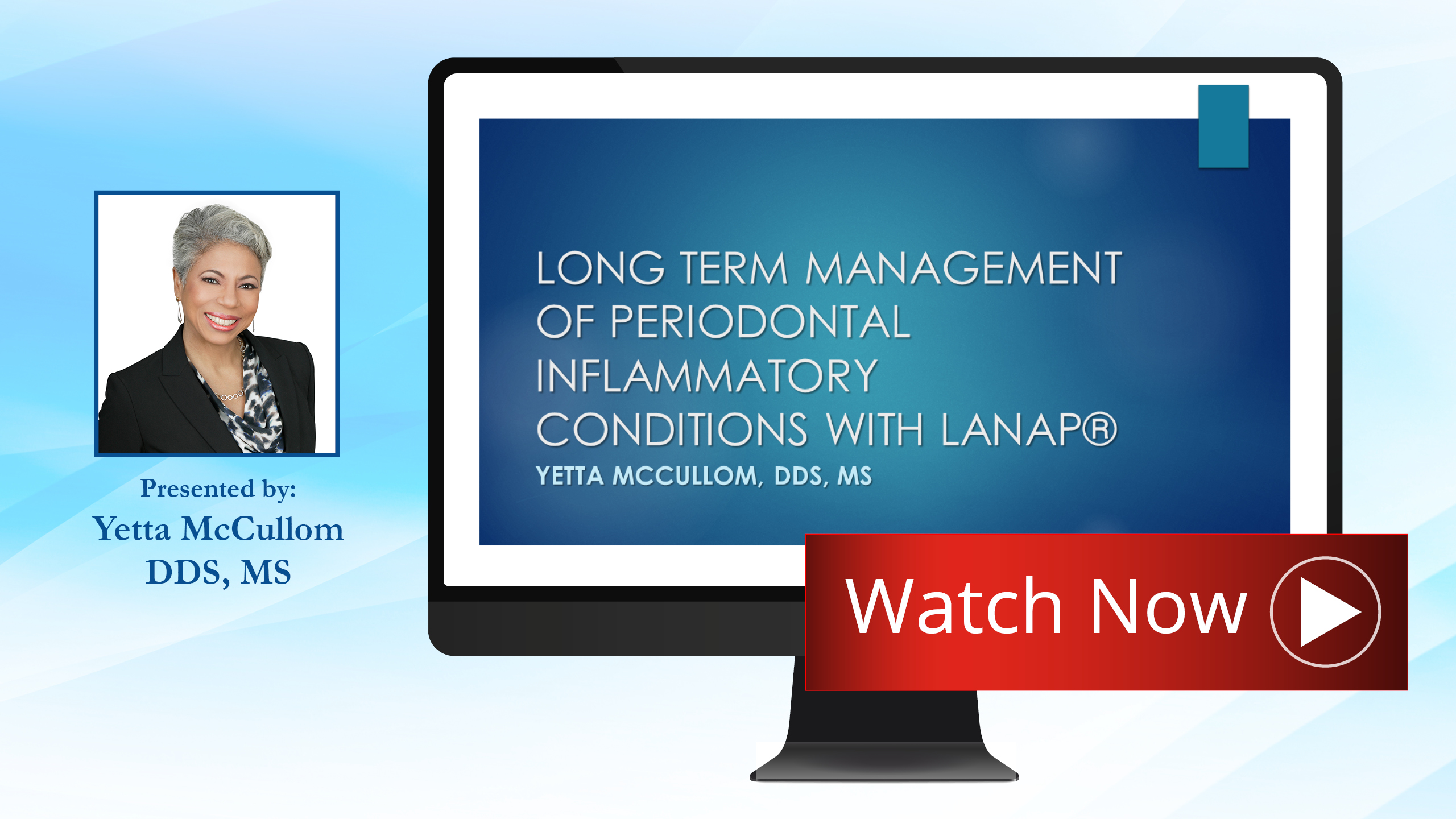 Presented by:
Yetta McCullom
DDS, MS

LONG TERM MANAGEMENT OF PERIODONTAL INFLAMMATORY CONDITIONS WITH LANAP®

YETTA MCCULLOM, DDS, MS

Watch Now